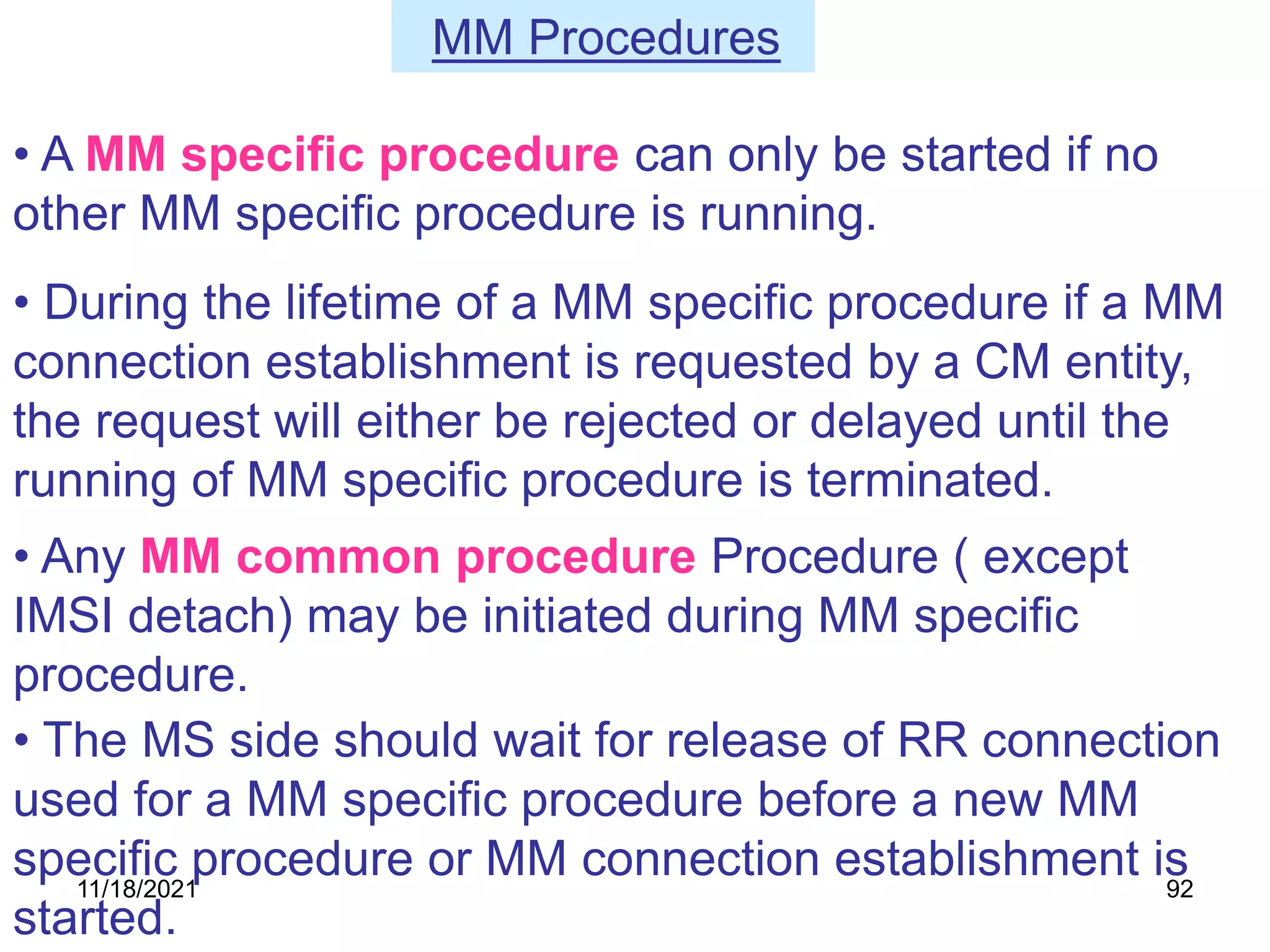 MM Procedures

• A MM specific procedure can only be started if no other MM specific procedure is running.

• During the lifetime of a MM specific procedure if a MM connection establishment is requested by a CM entity, the request will either be rejected or delayed until the running of MM specific procedure is terminated.

• Any MM common procedure Procedure ( except IMSI detach) may be initiated during MM specific procedure.

• The MS side should wait for release of RR connection used for a MM specific procedure before a new MM specific procedure or MM connection establishment is started.

11/18/2021

92